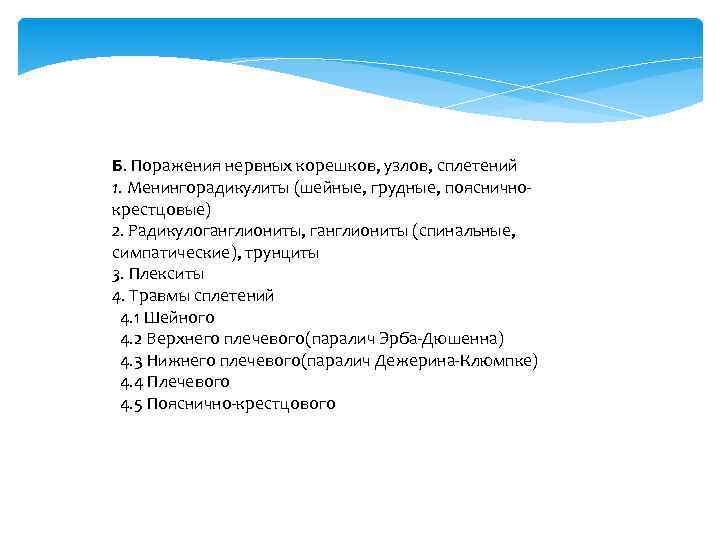 Б. Поражения нервных корешков, узлов, сплетений
1. Менингорадикулиты (шейные, грудные, пояснично-крестцовые)
2. Радикулоганглиониты, ганглиониты (спинальные, симпатические), трунциты
3. Плекситы
4. Травмы сплетений
4.1 Шейного
4.2 Верхнего плечевого(паралич Эрба-Дюшенна)
4.3 Нижнего плечевого(паралич Дежерина-Клюмпке)
4.4 Плечевого
4.5 Пояснично-крестцового